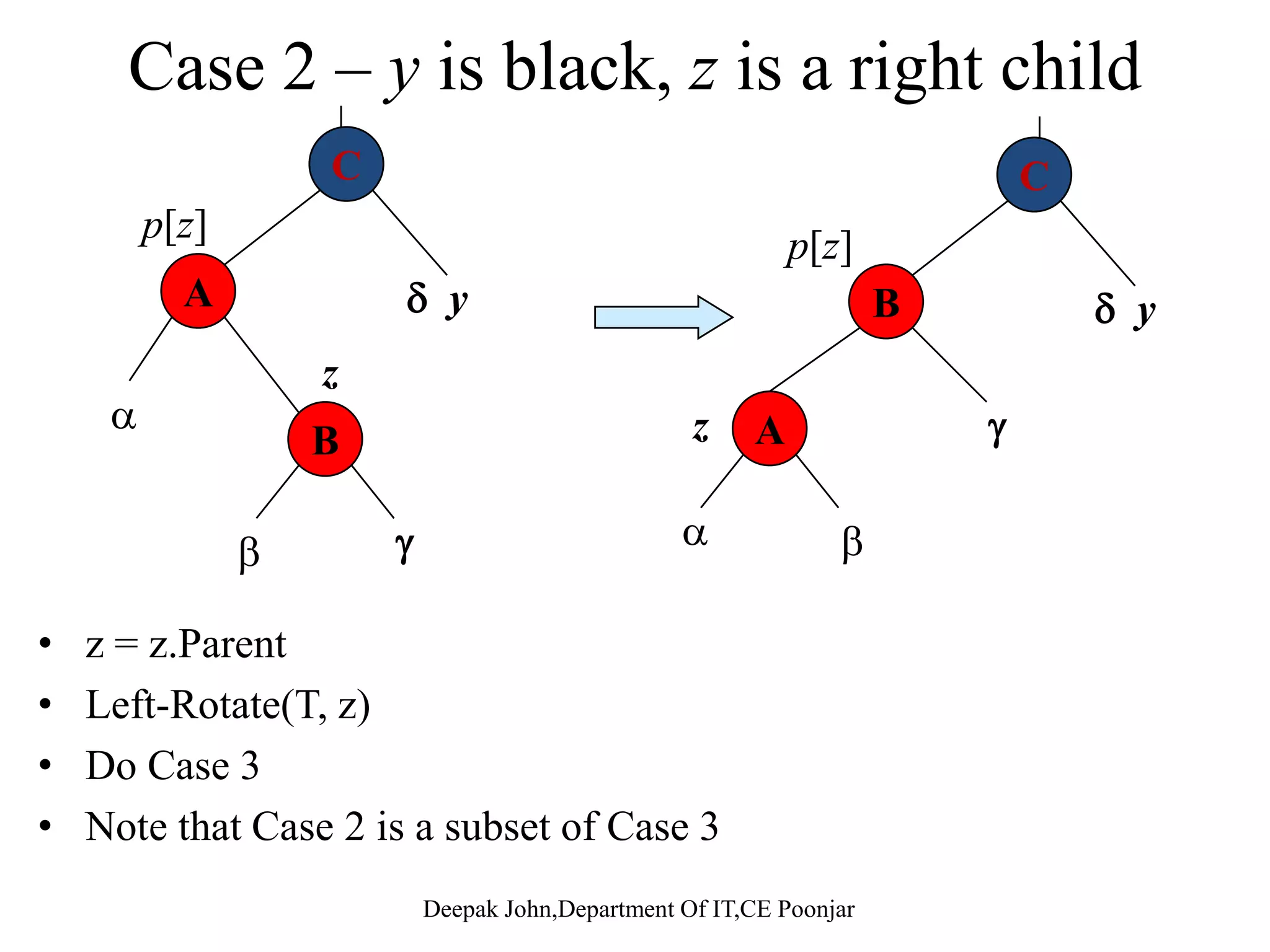 Case 2 – y is black, z is a right child

C

p[z]

A

δ y

z

α

B

β

γ

C

p[z]

B

δ y

z

A

γ

α

β

• z = z.Parent
• Left-Rotate(T, z)
• Do Case 3
• Note that Case 2 is a subset of Case 3

Deepak John,Department Of IT,CE Poonjar